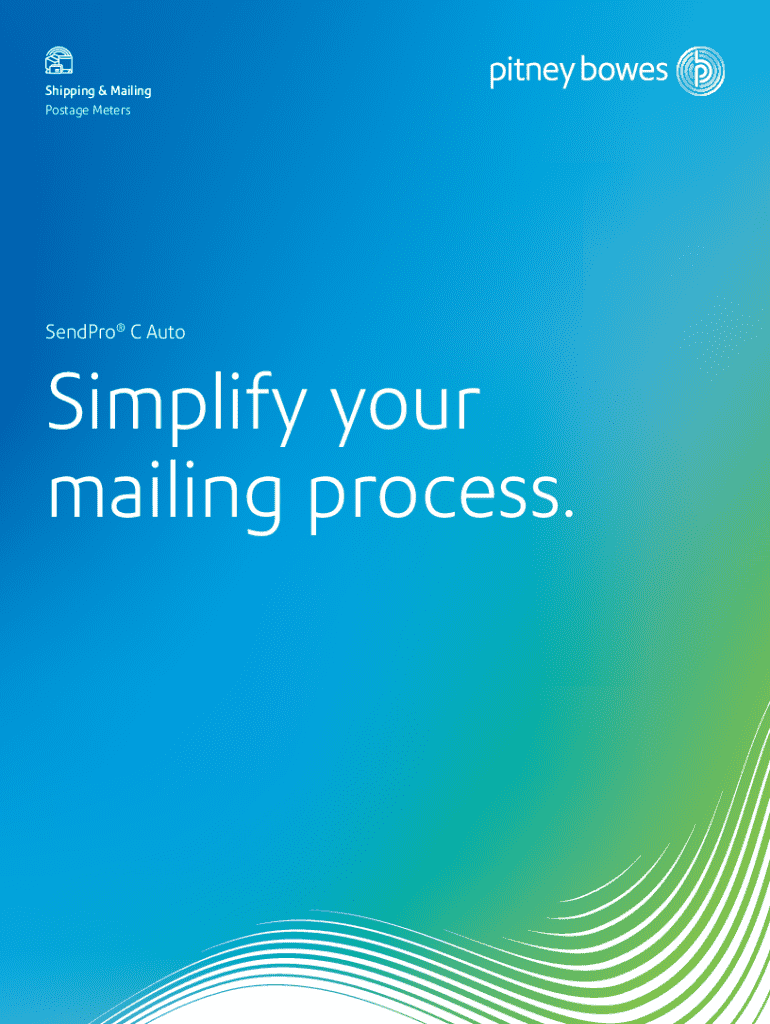 Shipping & Mailing
Postage Meters

pitney bowes

SendPro® C Auto

Simplify your mailing process.